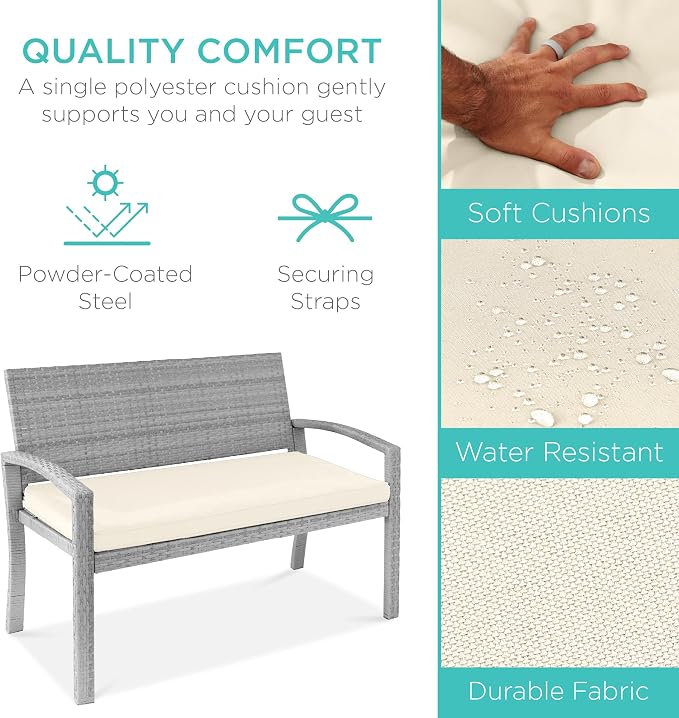 QUALITY COMFORT
A single polyester cushion gently supports you and your guest

Powder-Coated Steel

Securing Straps

Soft Cushions

Water Resistant

Durable Fabric